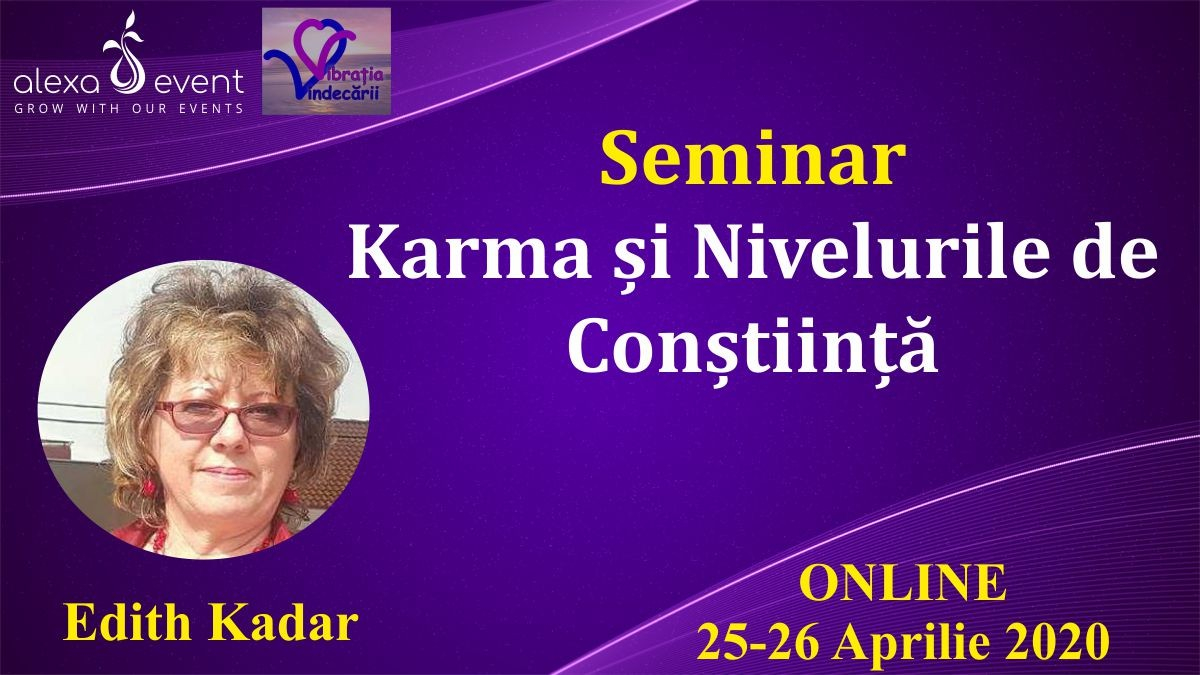 alexa event
GROW WITH OUR EVENTS

Vibrația Vindecării

Seminar
Karma și Nivelurile de Conștiință

Edith Kadar

ONLINE
25-26 Aprilie 2020